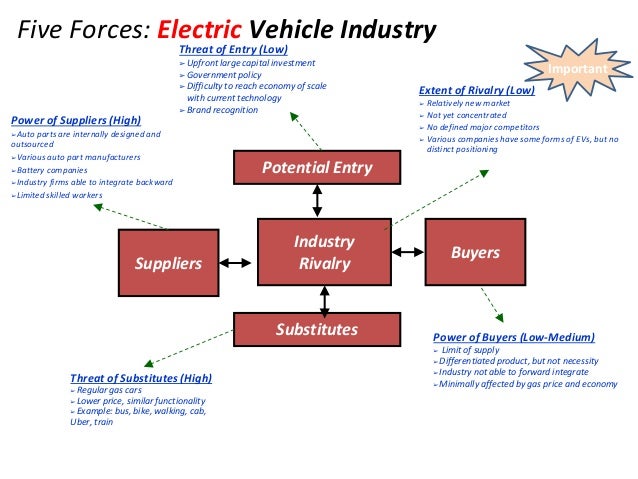 Five Forces: Electric Vehicle Industry

Threat of Entry (Low)
➢ Upfront large capital investment
➢ Government policy
➢ Difficulty to reach economy of scale with current technology
➢ Brand recognition

Important

Extent of Rivalry (Low)
➢ Relatively new market
➢ Not yet concentrated
➢ No defined major competitors
➢ Various companies have some forms of EVs, but no distinct positioning

Power of Suppliers (High)
➢ Auto parts are internally designed and outsourced
➢ Various auto part manufacturers
➢ Battery companies
➢ Industry firms able to integrate backward
➢ Limited skilled workers

Potential Entry

Suppliers

Industry Rivalry

Buyers

Substitutes

Power of Buyers (Low-Medium)
➢ Limit of supply
➢ Differentiated product, but not necessity
➢ Industry not able to forward integrate
➢ Minimally affected by gas price and economy

Threat of Substitutes (High)
➢ Regular gas cars
➢ Lower price, similar functionality
➢ Example: bus, bike, walking, cab, Uber, train